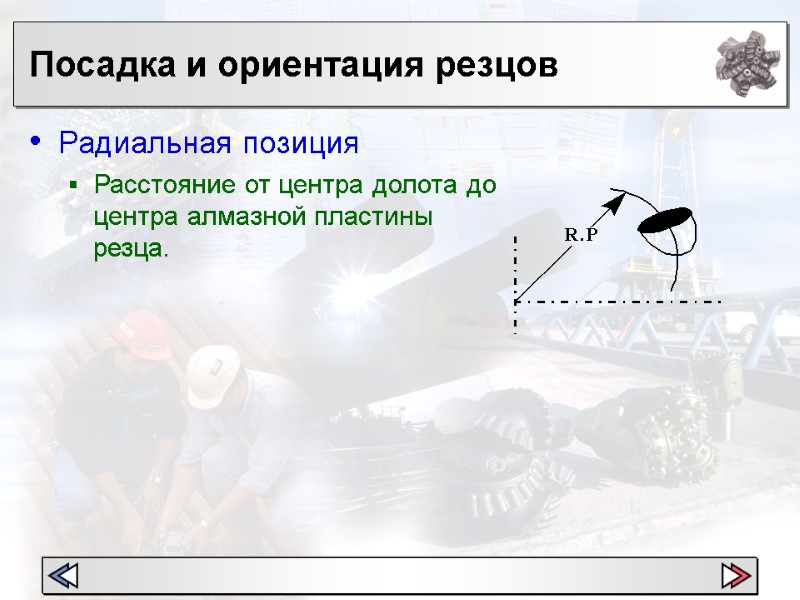 Посадка и ориентация резцов

• Радиальная позиция

▪ Расстояние от центра долота до центра алмазной пластины резца.

R.P